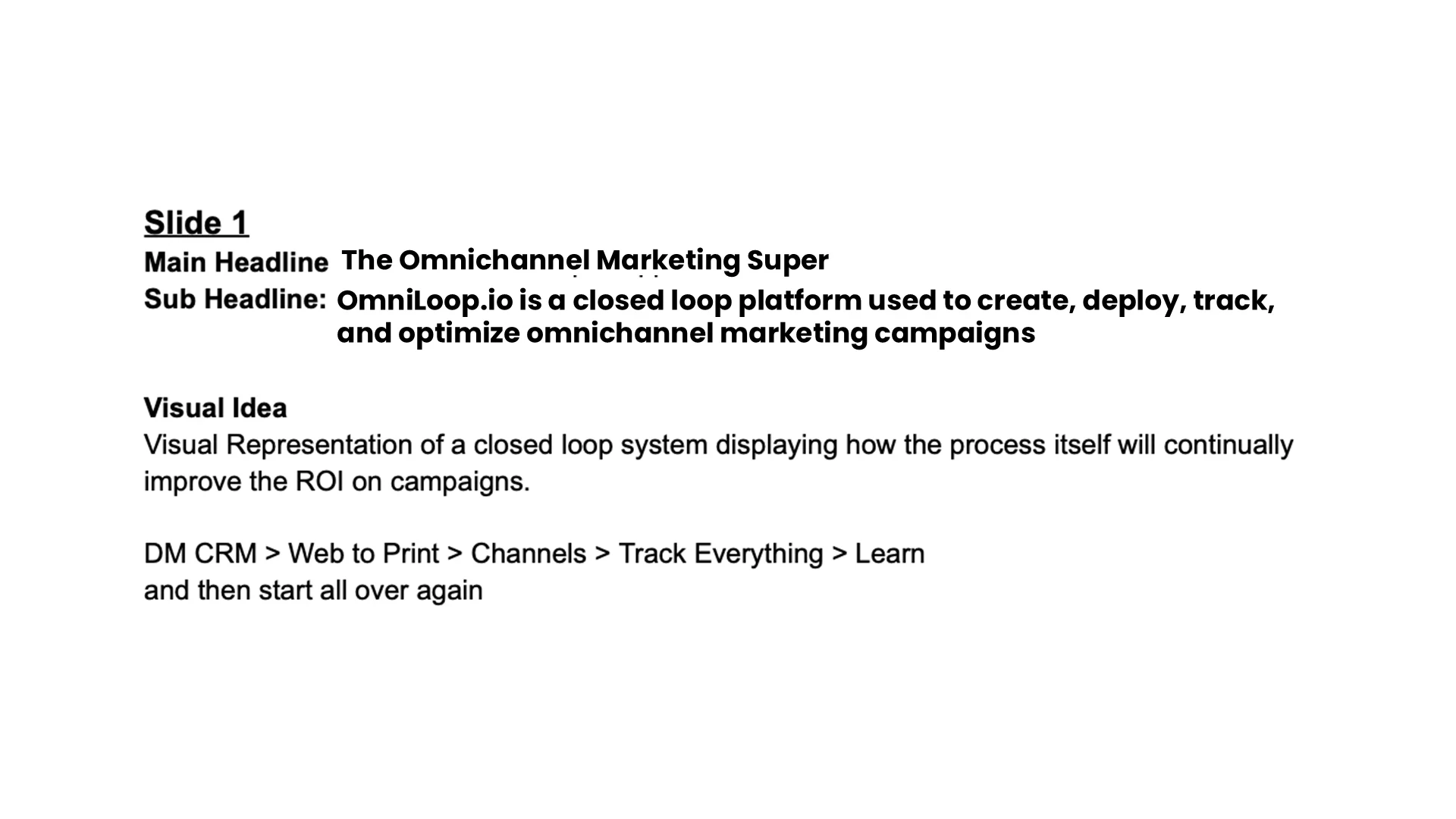 Slide 1

Main Headline The Omnichannel Marketing Super

Sub Headline: OmniLoop.io is a closed loop platform used to create, deploy, track, and optimize omnichannel marketing campaigns

Visual Idea

Visual Representation of a closed loop system displaying how the process itself will continually improve the ROI on campaigns.

DM CRM > Web to Print > Channels > Track Everything > Learn
and then start all over again